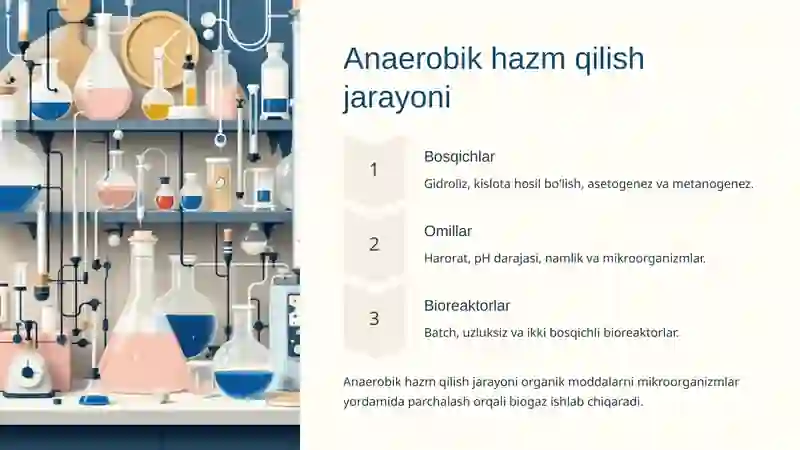 Anaerobik hazm qilish jarayoni

1

Bosqichlar

Gidroliz, kislota hosil bo'lish, asetogenez va metanogenez.

2

Omillar

Harorat, pH darajasi, namlik va mikroorganizmlar.

3

Bioreaktorlar

Batch, uzluksiz va ikki bosqichli bioreaktorlar.

Anaerobik hazm qilish jarayoni organik moddalarni mikroorganizmlar yordamida parchalash orqali biogaz ishlab chiqaradi.